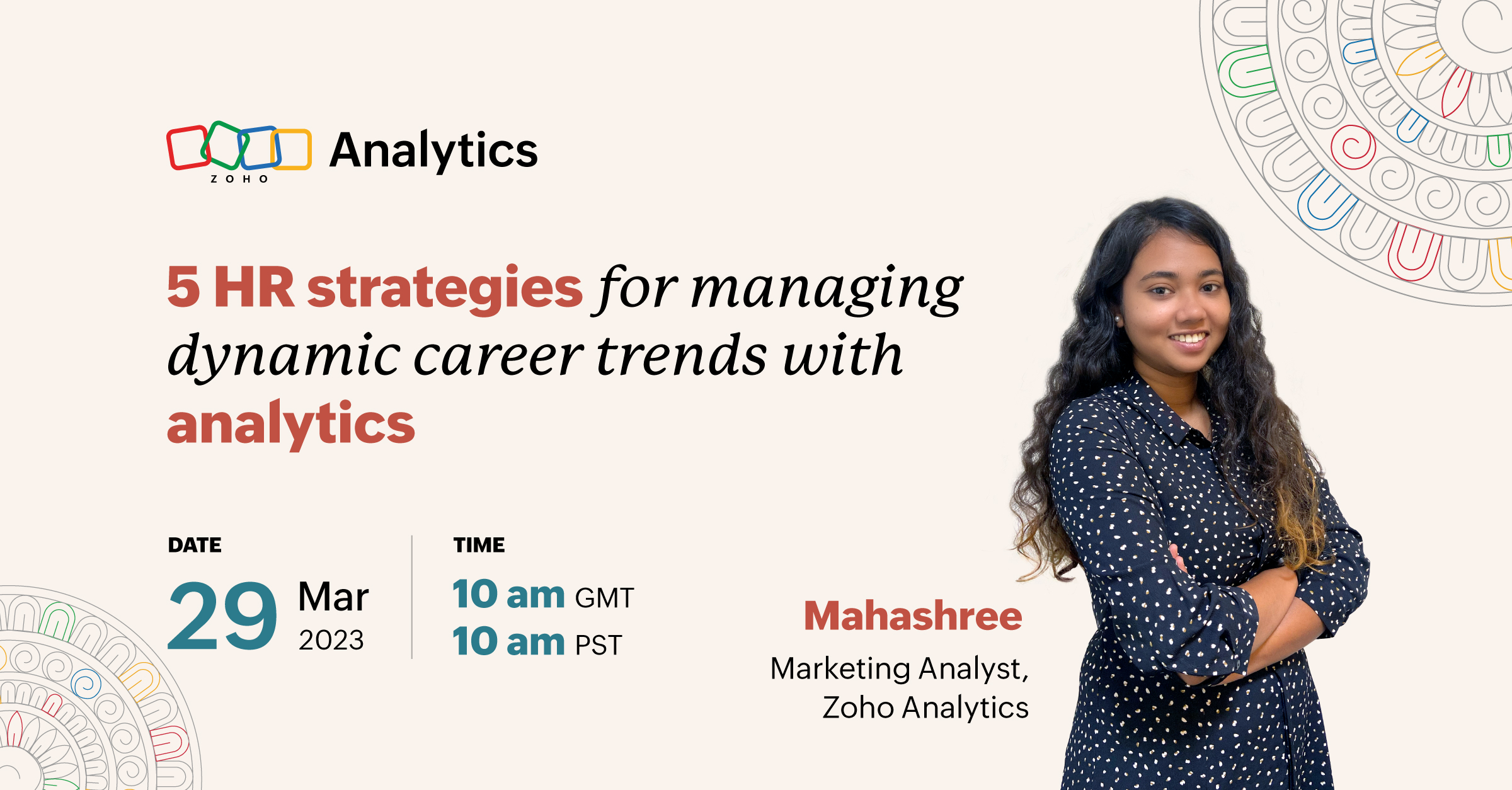 ZOHO Analytics

5 HR strategies for managing dynamic career trends with analytics

DATE
29 Mar 2023

TIME
10 am GMT
10 am PST

Mahashree
Marketing Analyst, Zoho Analytics